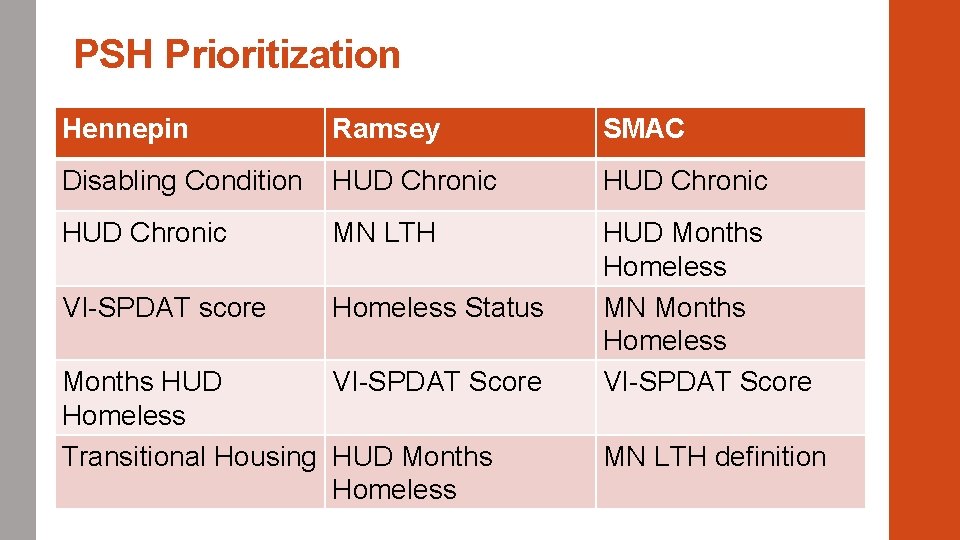 PSH Prioritization

| Hennepin | Ramsey | SMAC |
|---|---|---|
| Disabling Condition | HUD Chronic | HUD Chronic |
| HUD Chronic | MN LTH | HUD Months Homeless |
| VI-SPDAT score | Homeless Status | MN Months Homeless |
| Months HUD Homeless | VI-SPDAT Score | VI-SPDAT Score |
| Transitional Housing | HUD Months Homeless | MN LTH definition |